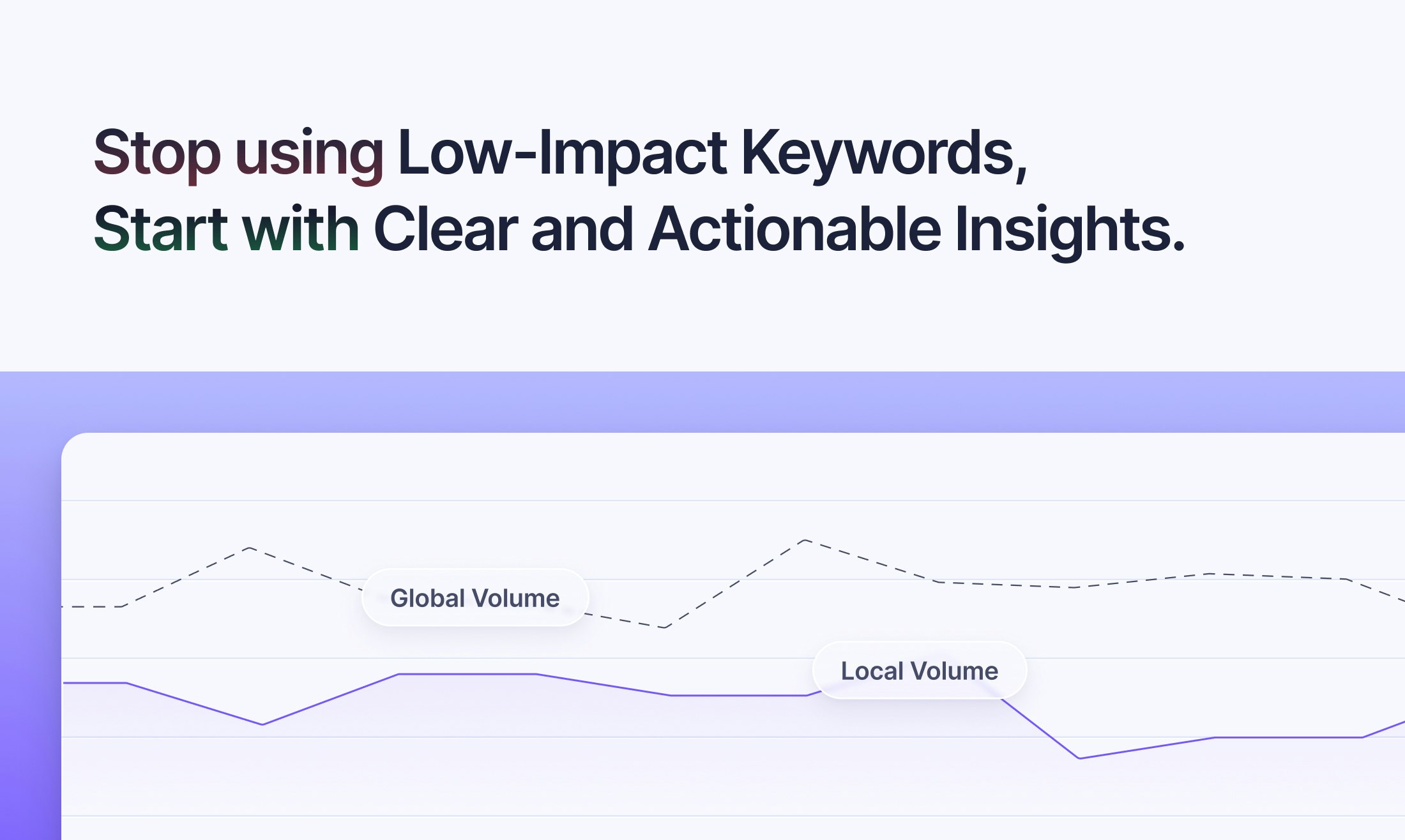 Stop using Low-Impact Keywords,
Start with Clear and Actionable Insights.

Global Volume

Local Volume